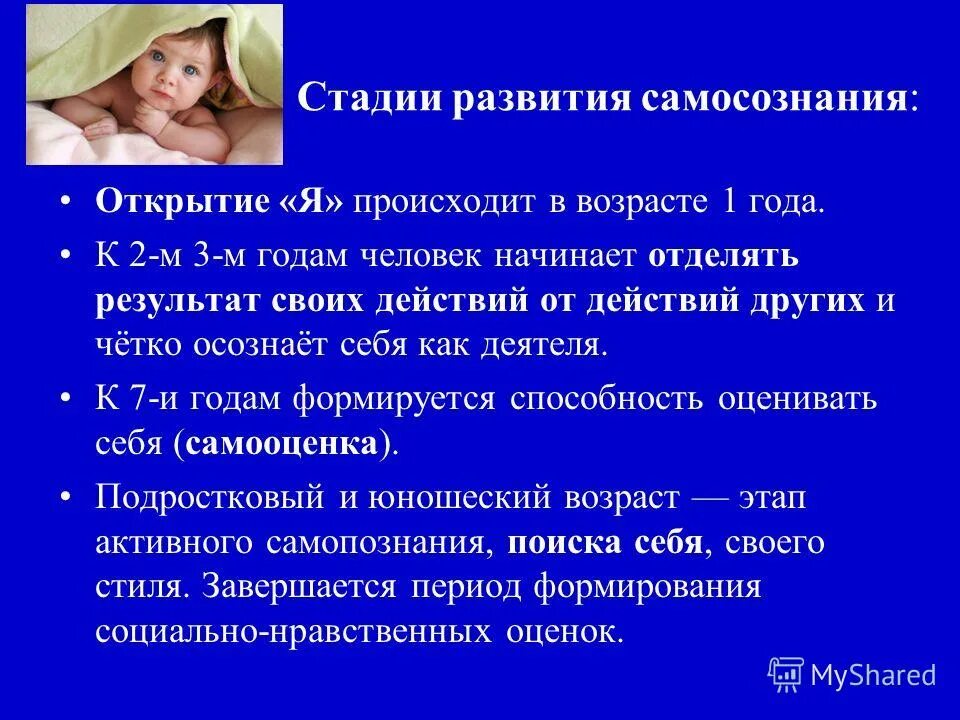 Стадии развития самосознания:

• Открытие «Я» происходит в возрасте 1 года.

• К 2-м 3-м годам человек начинает отделять результат своих действий от действий других и чётко осознаёт себя как деятеля.

• К 7-и годам формируется способность оценивать себя (самооценка).

• Подростковый и юношеский возраст — этап активного самопознания, поиска себя, своего стиля. Завершается период формирования социально-нравственных оценок.

MyShared